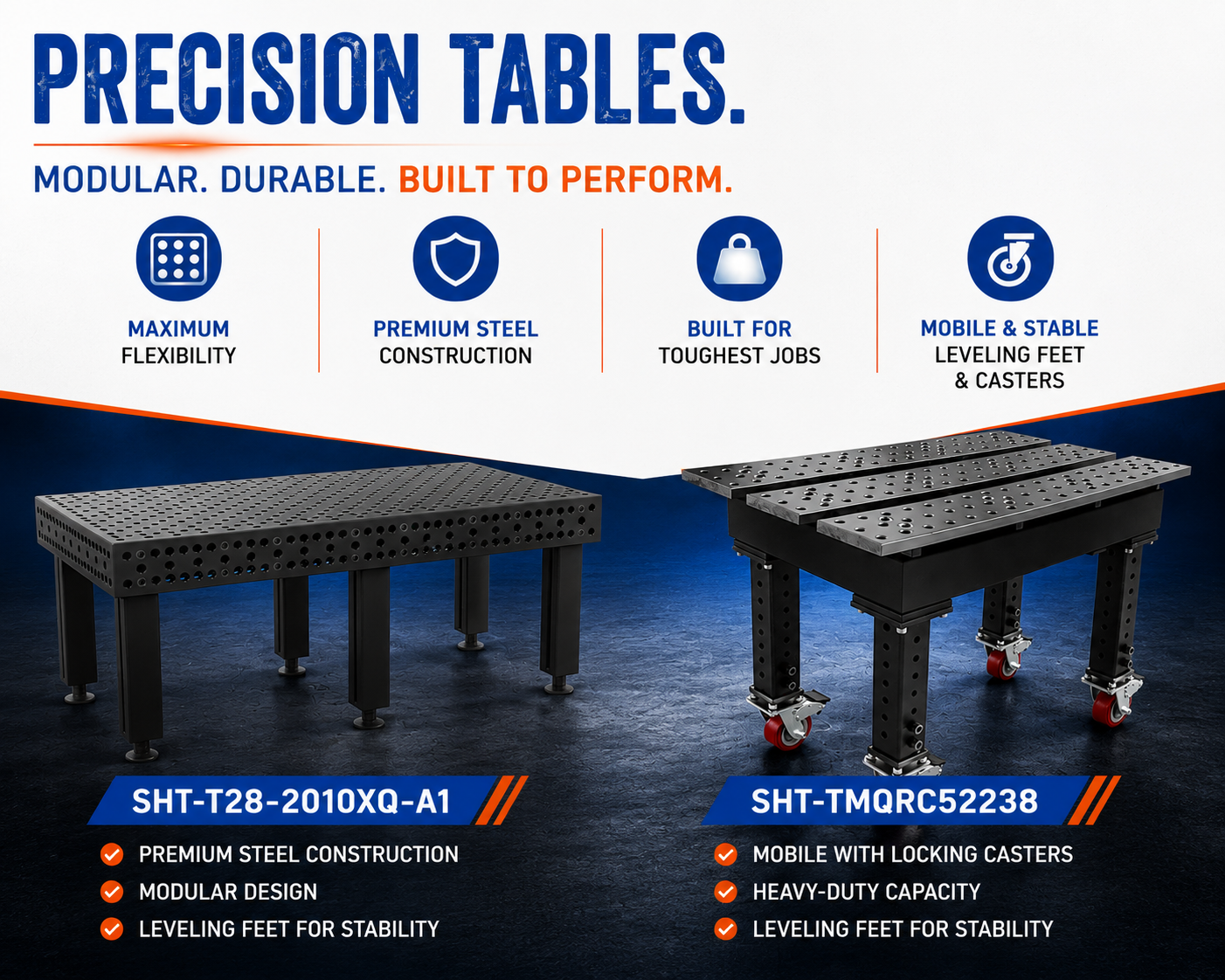 PRECISION TABLES.

MODULAR. DURABLE. BUILT TO PERFORM.

MAXIMUM FLEXIBILITY

PREMIUM STEEL CONSTRUCTION

BUILT FOR TOUGHEST JOBS

MOBILE & STABLE LEVELING FEET & CASTERS

SHT-T28-2010XQ-A1

PREMIUM STEEL CONSTRUCTION
MODULAR DESIGN
LEVELING FEET FOR STABILITY

SHT-TMQRC52238

MOBILE WITH LOCKING CASTERS
HEAVY-DUTY CAPACITY
LEVELING FEET FOR STABILITY